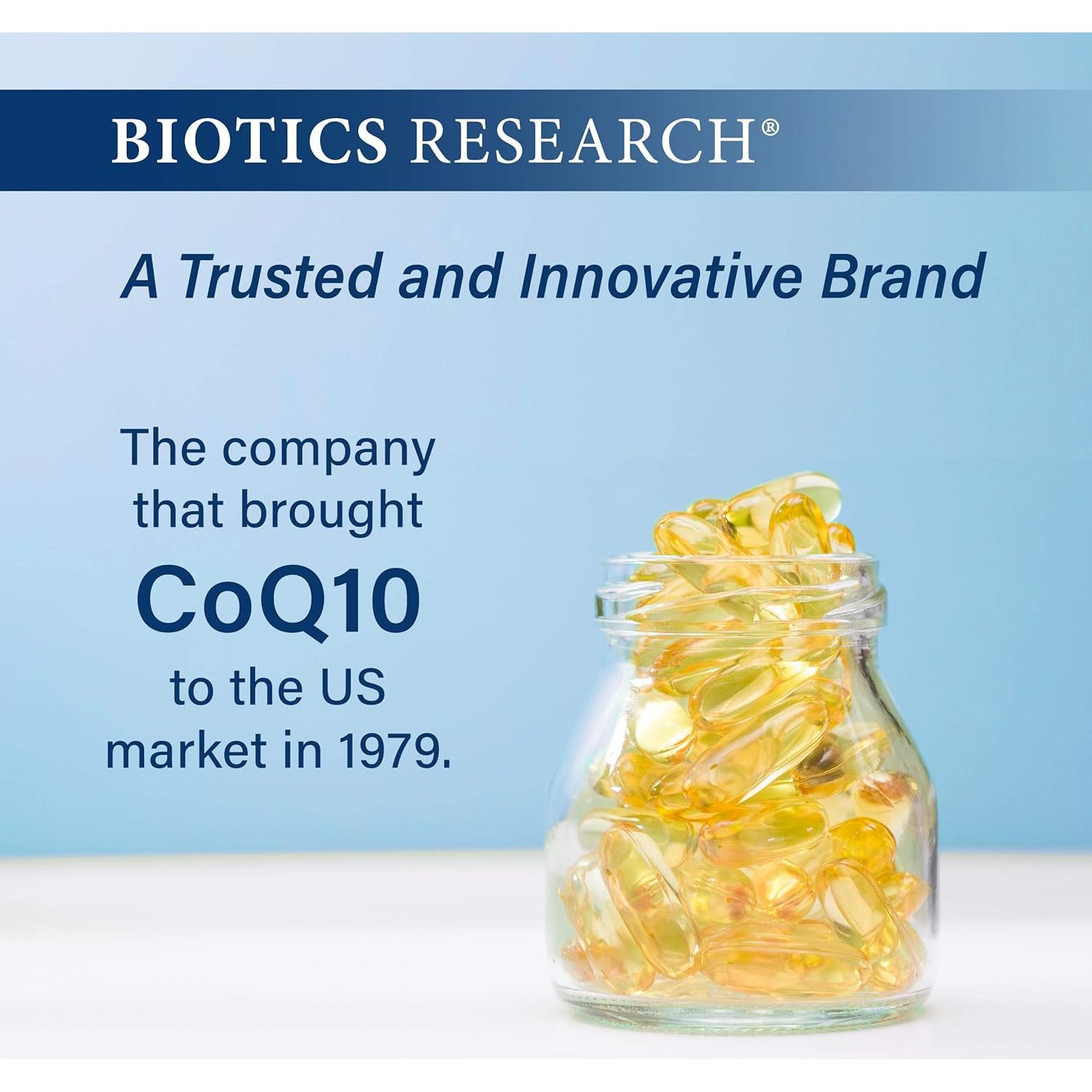 BIOTICS RESEARCH®

A Trusted and Innovative Brand

The company that brought CoQ10 to the US market in 1979.